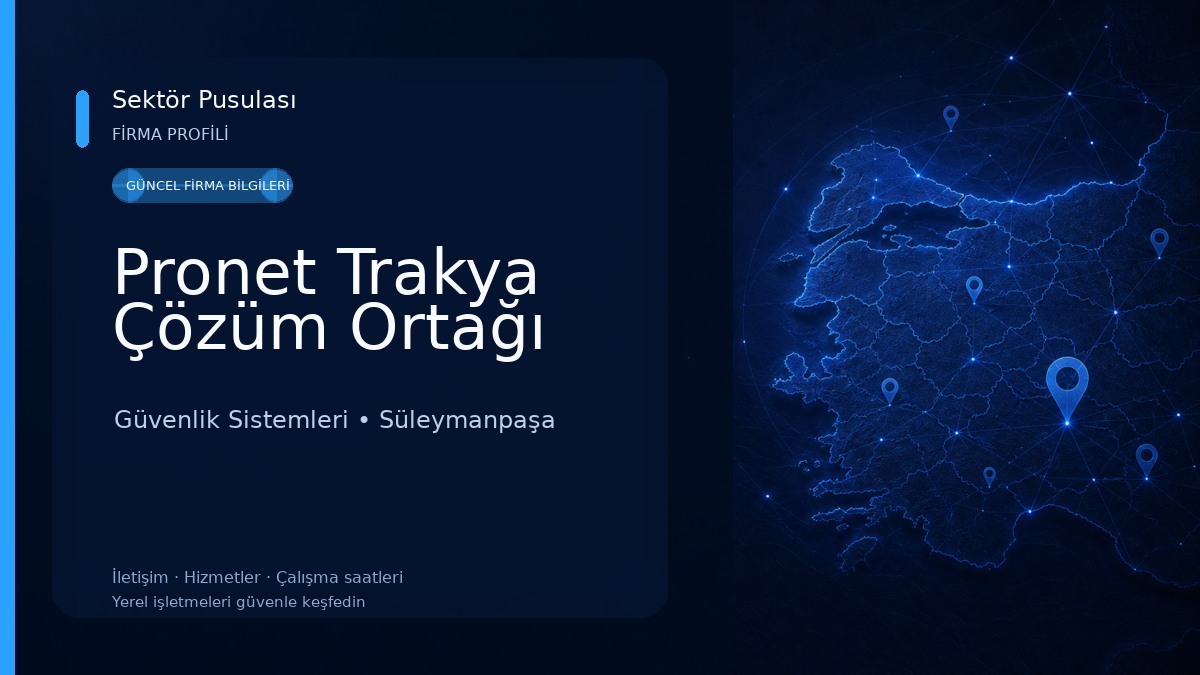 Sektör Pusulası

FİRMA PROFİLİ

GÜNCEL FİRMA BİLGİLERİ

Pronet Trakya Çözüm Ortağı

Güvenlik Sistemleri • Süleymanpaşa

İletişim · Hizmetler · Çalışma saatleri

Yerel işletmeleri güvenle keşfedin